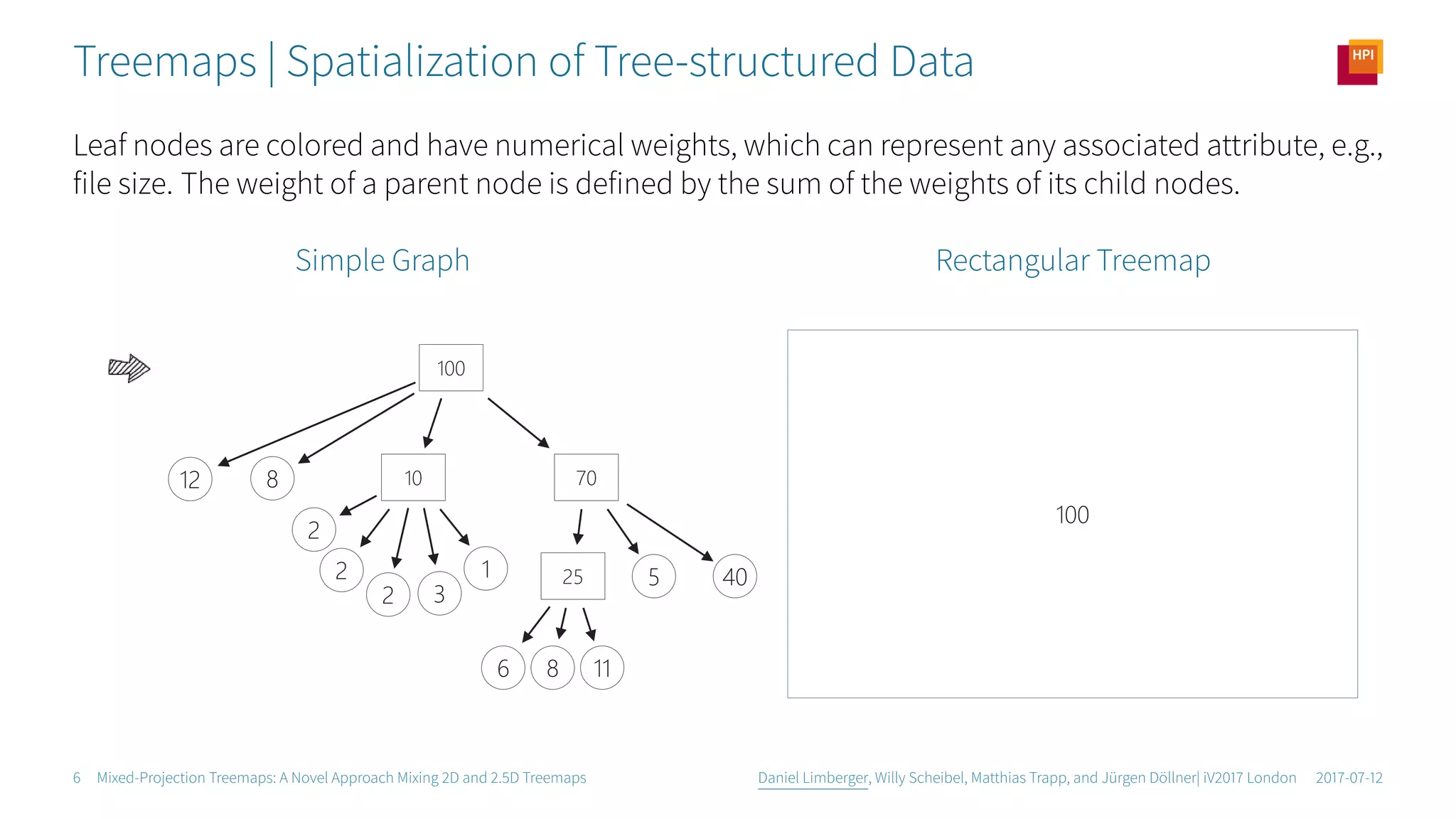 Treemaps | Spatialization of Tree-structured Data

HPI

Leaf nodes are colored and have numerical weights, which can represent any associated attribute, e.g., file size. The weight of a parent node is defined by the sum of the weights of its child nodes.

Simple Graph

Rectangular Treemap

100

12

8

10

70

2

2

2

3

1

25

5

40

6

8

11

100

6 Mixed-Projection Treemaps: A Novel Approach Mixing 2D and 2.5D Treemaps

Daniel Limberger, Willy Scheibel, Matthias Trapp, and Jürgen Döllner| iV2017 London 2017-07-12